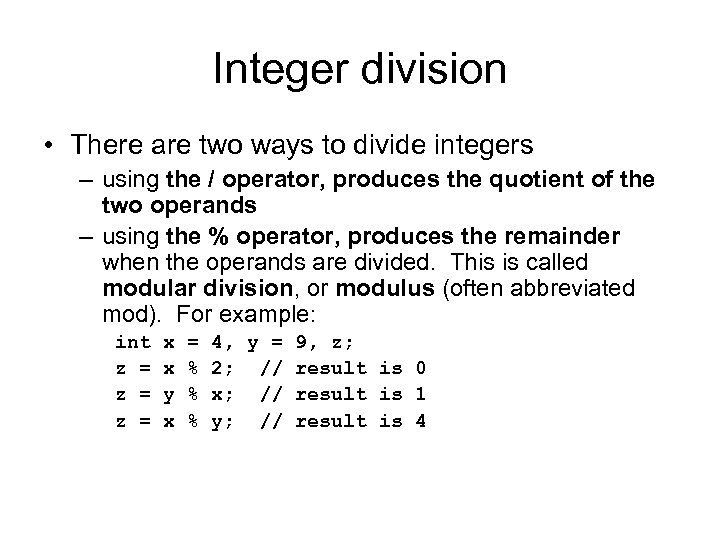 Integer division

• There are two ways to divide integers
– using the / operator, produces the quotient of the two operands
– using the % operator, produces the remainder when the operands are divided. This is called modular division, or modulus (often abbreviated mod). For example:

int x = 4, y = 9, z;
z = x % 2; // result is 0
z = y % x; // result is 1
z = x % y; // result is 4